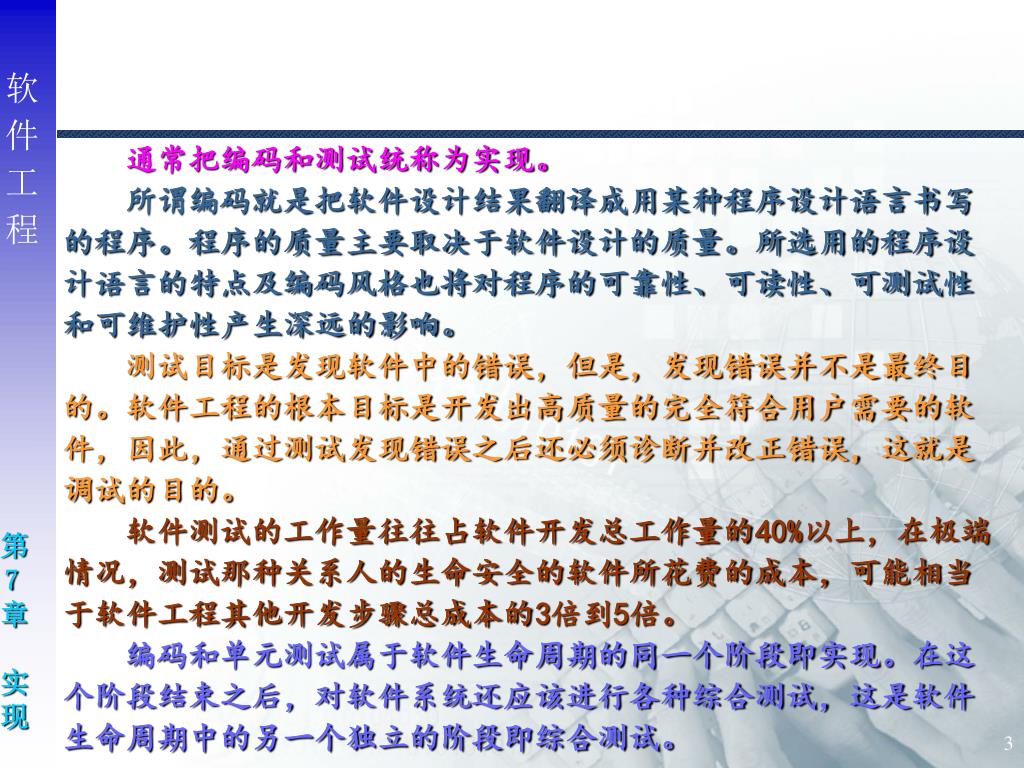 软件工程

第7章 实现

通常把编码和测试统称为实现。

所谓编码就是把软件设计结果翻译成用某种程序设计语言书写的程序。程序的质量主要取决于软件设计的质量。所选用的程序设计语言的特点及编码风格也将对程序的可靠性、可读性、可测试性和可维护性产生深远的影响。

测试目标是发现软件中的错误，但是，发现错误并不是最终目的。软件工程的根本目标是开发出高质量的完全符合用户需要的软件，因此，通过测试发现错误之后还必须诊断并改正错误，这就是调试的目的。

软件测试的工作量往往占软件开发总工作量的40%以上，在极端情况，测试那种关系人的生命安全的软件所花费的成本，可能相当于软件工程其他开发步骤总成本的3倍到5倍。

编码和单元测试属于软件生命周期的同一个阶段即实现。在这个阶段结束之后，对软件系统还应该进行各种综合测试，这是软件生命周期中的另一个独立的阶段即综合测试。

3